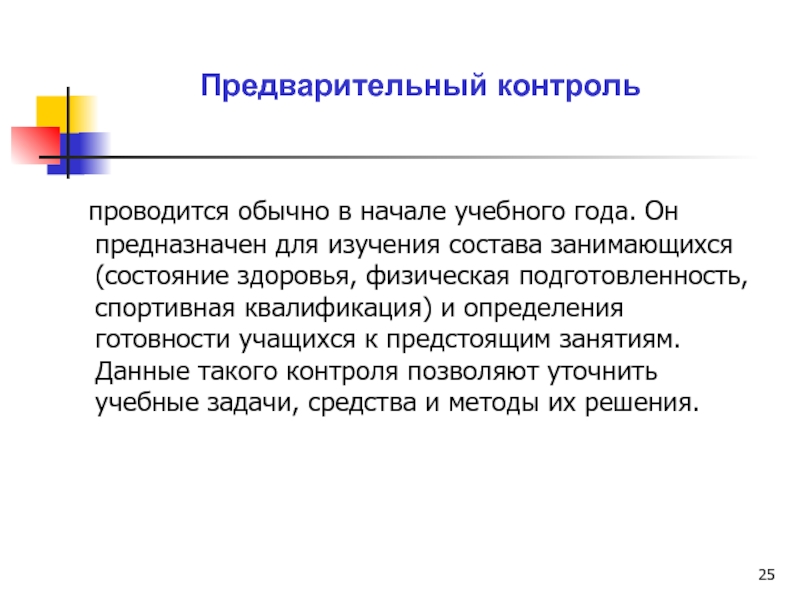 Предварительный контроль

проводится обычно в начале учебного года. Он предназначен для изучения состава занимающихся (состояние здоровья, физическая подготовленность, спортивная квалификация) и определения готовности учащихся к предстоящим занятиям. Данные такого контроля позволяют уточнить учебные задачи, средства и методы их решения.

25